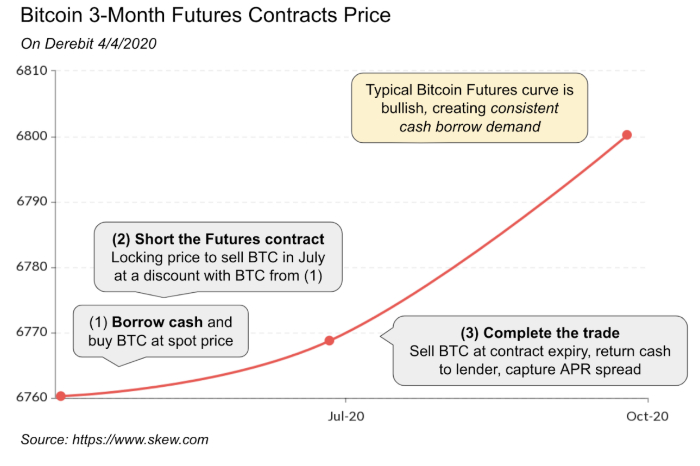 Bitcoin 3-Month Futures Contracts Price

On Derebit 4/4/2020

6810
6800
6790
6780
6770
6760

Typical Bitcoin Futures curve is bullish, creating consistent cash borrow demand

(2) Short the Futures contract
Locking price to sell BTC in July at a discount with BTC from (1)

(1) Borrow cash and buy BTC at spot price

(3) Complete the trade
Sell BTC at contract expiry, return cash to lender, capture APR spread

Jul-20
Oct-20

Source: https://www.skew.com